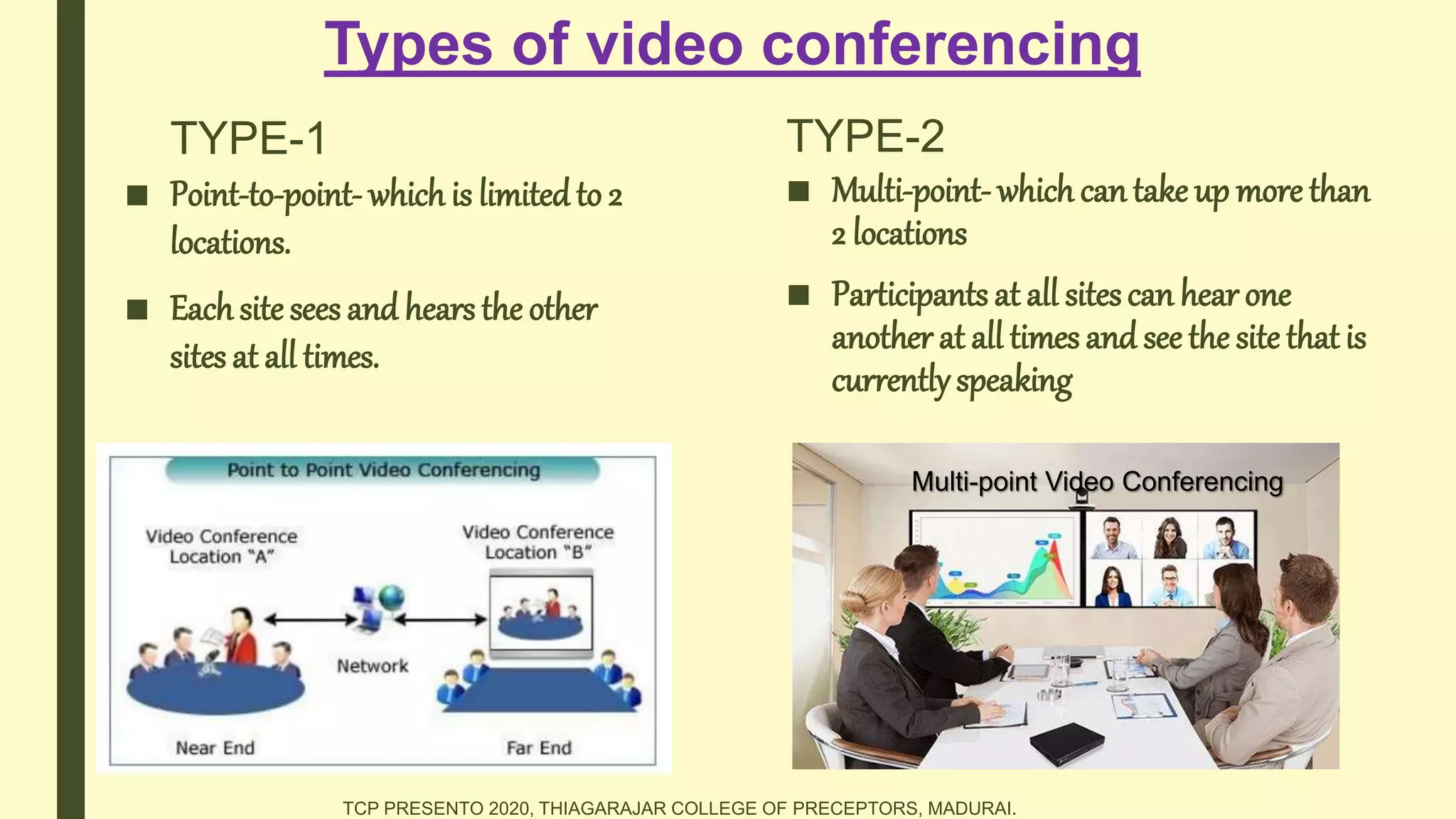 Types of video conferencing

TYPE-1

■ Point-to-point- which is limited to 2 locations.

■ Each site sees and hears the other sites at all times.

Point to Point Video Conferencing

Video Conference Location "A"

Video Conference Location "B"

Network

Near End

Far End

TYPE-2

■ Multi-point- which can take up more than 2 locations

■ Participants at all sites can hear one another at all times and see the site that is currently speaking

Multi-point Video Conferencing

TCP PRESENTO 2020, THIAGARAJAR COLLEGE OF PRECEPTORS, MADURAI.